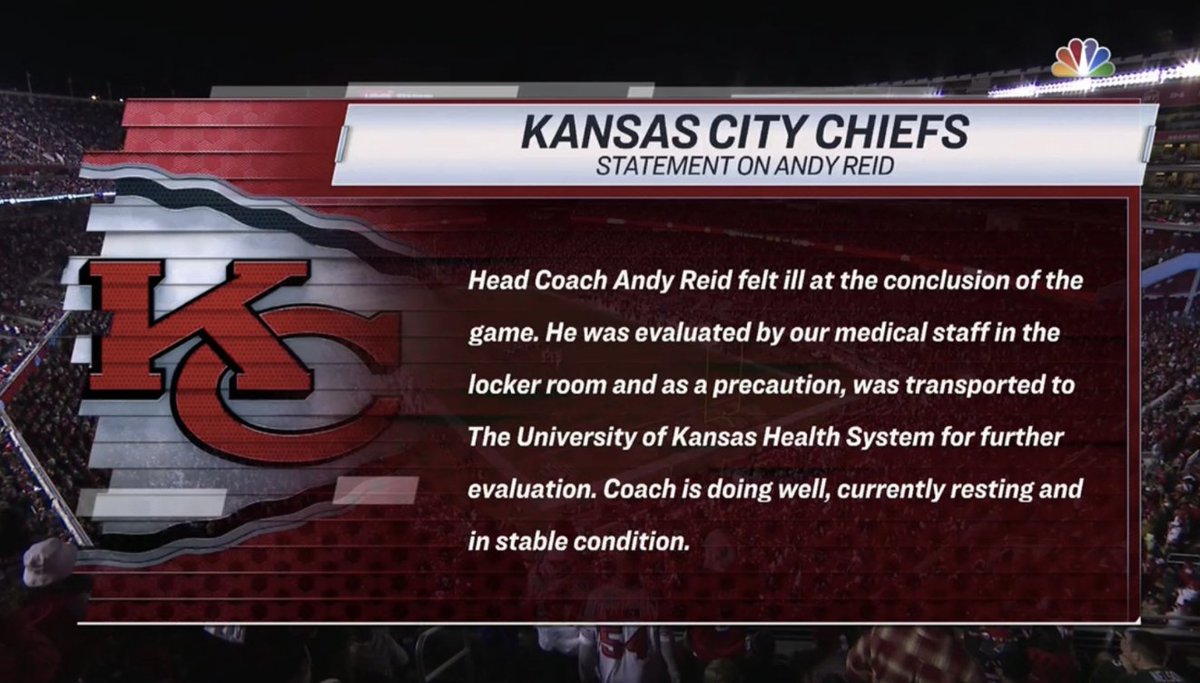 KANSAS CITY CHIEFS
STATEMENT ON ANDY REID

KC

Head Coach Andy Reid felt ill at the conclusion of the game. He was evaluated by our medical staff in the locker room and as a precaution, was transported to The University of Kansas Health System for further evaluation. Coach is doing well, currently resting and in stable condition.